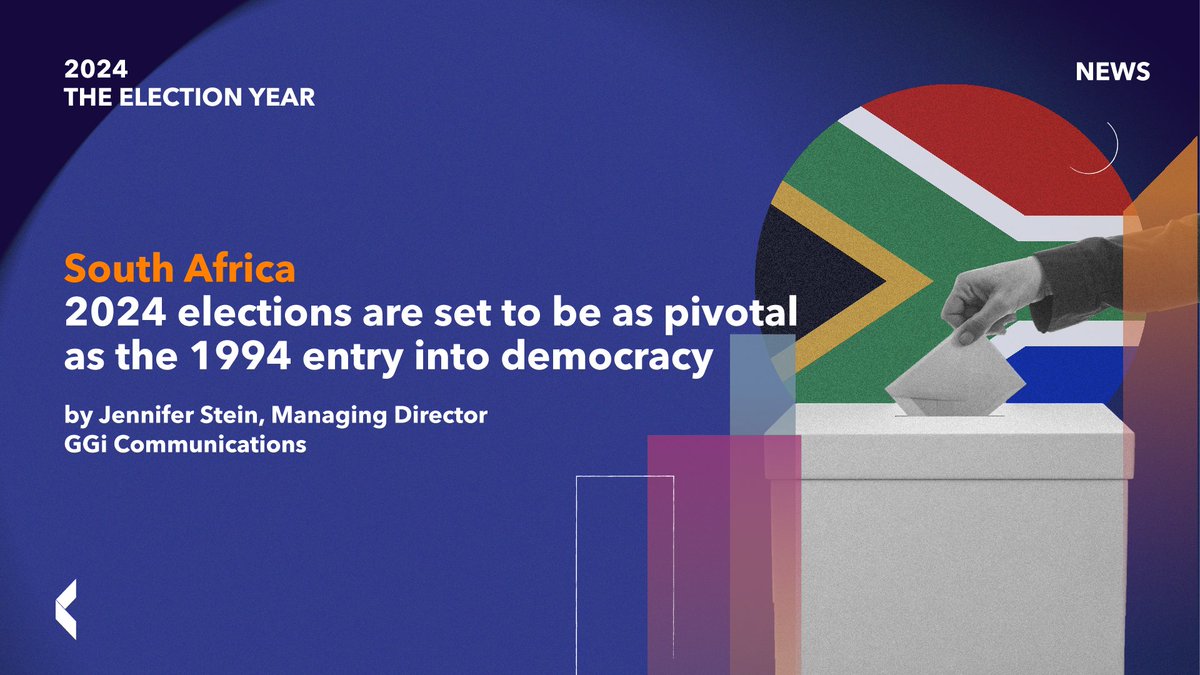 2024
THE ELECTION YEAR

NEWS

South Africa
2024 elections are set to be as pivotal as the 1994 entry into democracy

by Jennifer Stein, Managing Director
GGi Communications